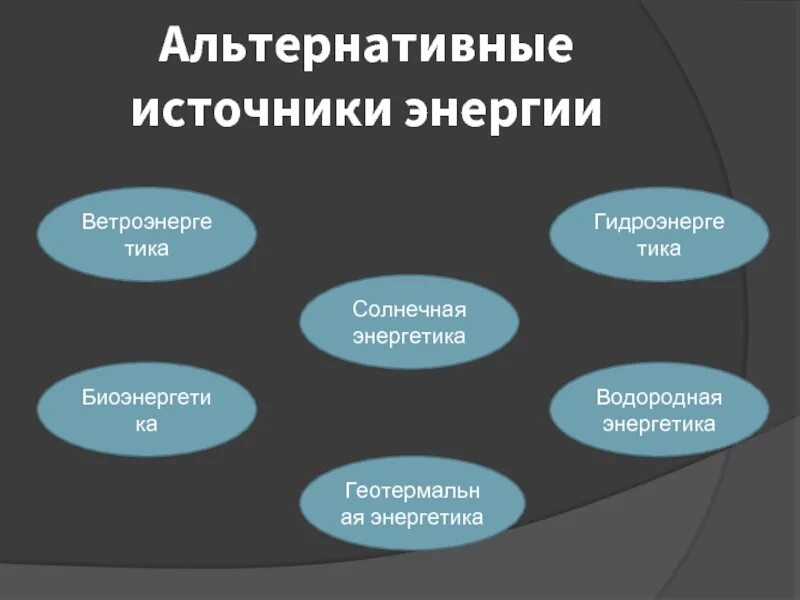 Альтернативные источники энергии

Ветроэнергетика

Гидроэнергетика

Солнечная энергетика

Биоэнергетика

Водородная энергетика

Геотермальная энергетика